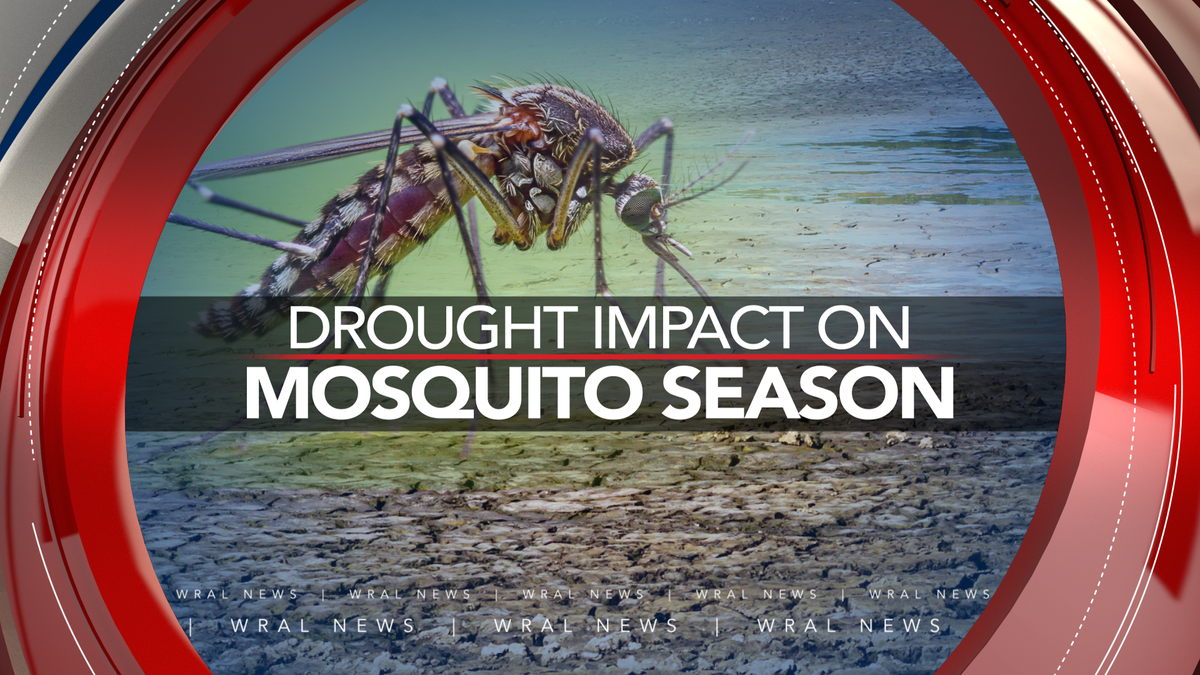 DROUGHT IMPACT ON
MOSQUITO SEASON

WRAL NEWS | WRAL NEWS | WRAL NEWS | WRAL NEWS | WRAL NEWS
| WRAL NEWS | WRAL NEWS | WRAL NEWS